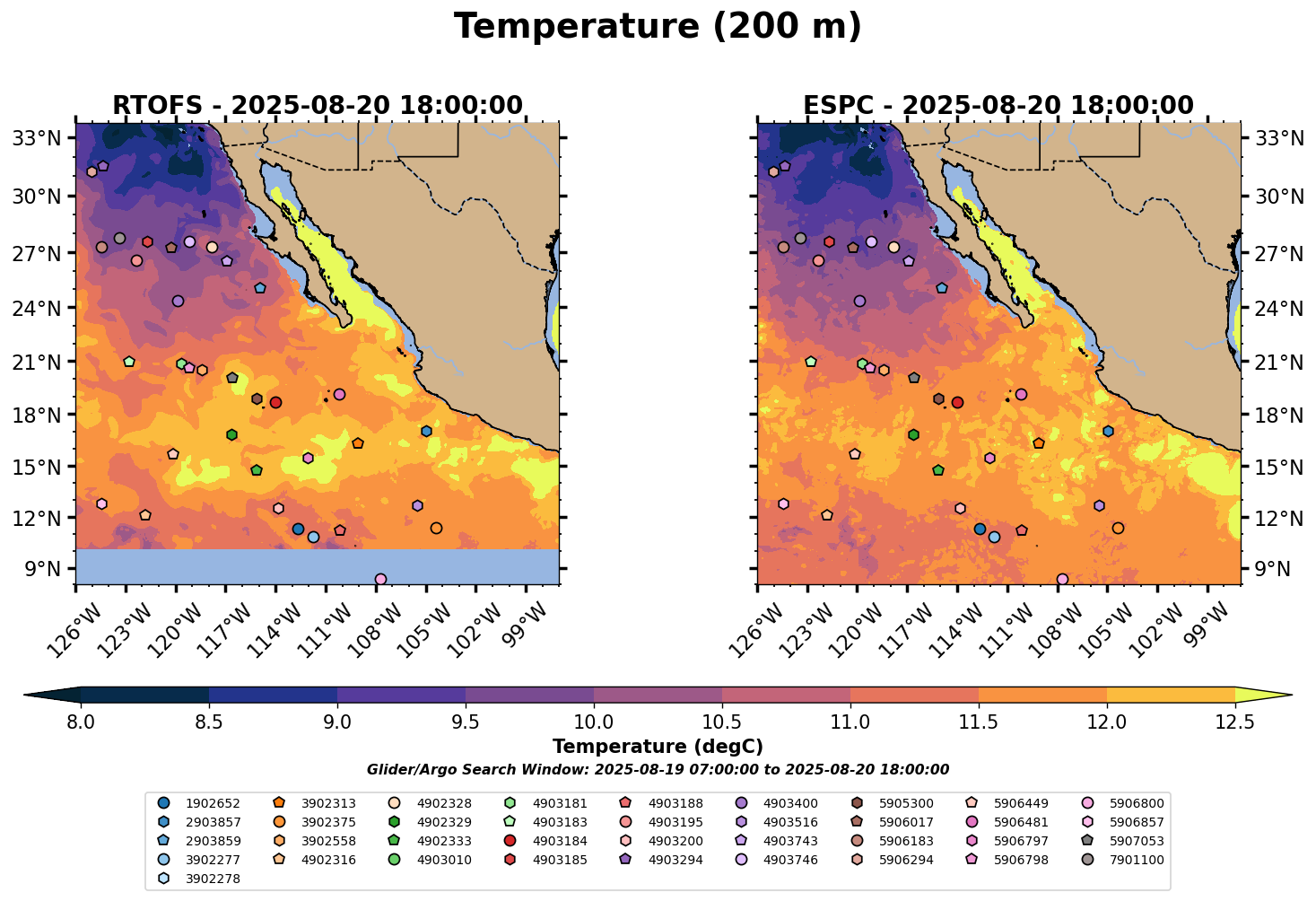 Temperature (200 m)

RTOFS - 2025-08-20 18:00:00

33°N
30°N
27°N
24°N
21°N
18°N
15°N
12°N
9°N

126°W 123°W 120°W 117°W 114°W 111°W 108°W 105°W 102°W 99°W

ESPC - 2025-08-20 18:00:00

33°N
30°N
27°N
24°N
21°N
18°N
15°N
12°N
9°N

126°W 123°W 120°W 117°W 114°W 111°W 108°W 105°W 102°W 99°W

8.0 8.5 9.0 9.5 10.0 10.5 11.0 11.5 12.0 12.5

Temperature (degC)

Glider/Argo Search Window: 2025-08-19 07:00:00 to 2025-08-20 18:00:00

1902652
2903857
2903859
3902277
3902278
3902313
3902375
3902558
4902316
4902328
4902329
4902333
4903010
4903181
4903183
4903184
4903185
4903188
4903195
4903200
4903294
4903400
4903516
4903743
4903746
5905300
5906017
5906183
5906294
5906449
5906481
5906797
5906798
5906800
5906857
5907053
7901100